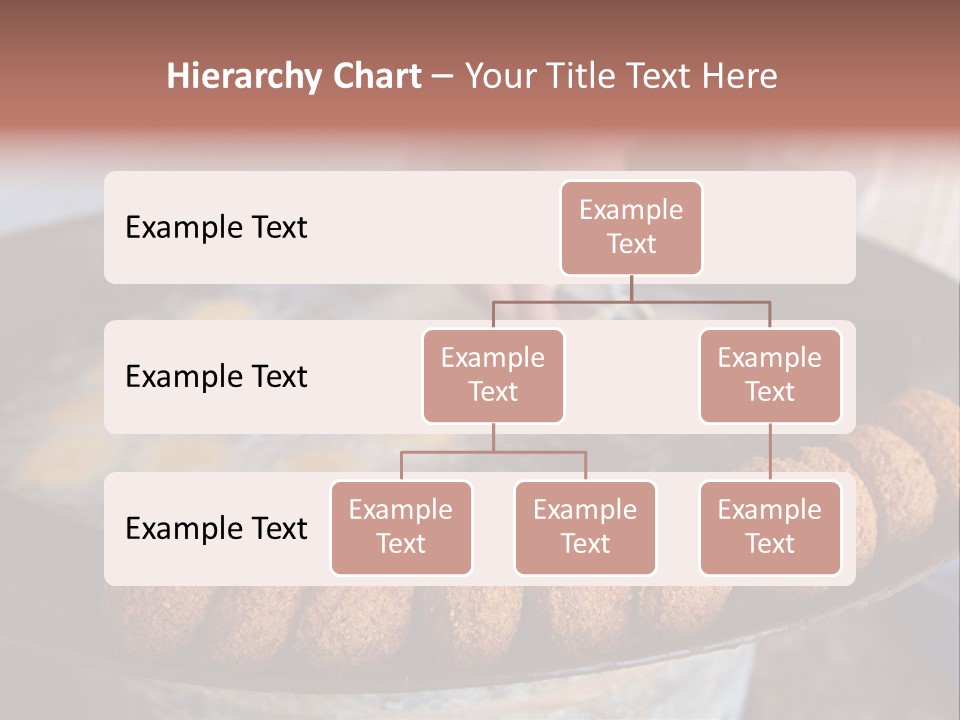 Hierarchy Chart – Your Title Text Here

Example Text

Example Text

Example Text

Example Text

Example Text

Example Text

Example Text

Example Text

Example Text